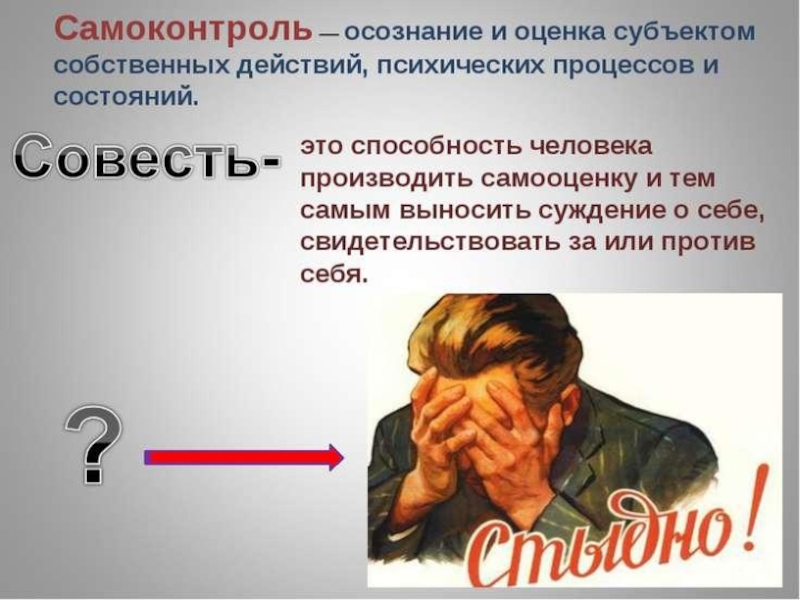 Самоконтроль — осознание и оценка субъектом собственных действий, психических процессов и состояний.

Совесть- это способность человека производить самооценку и тем самым выносить суждение о себе, свидетельствовать за или против себя.

?

Стыдно!